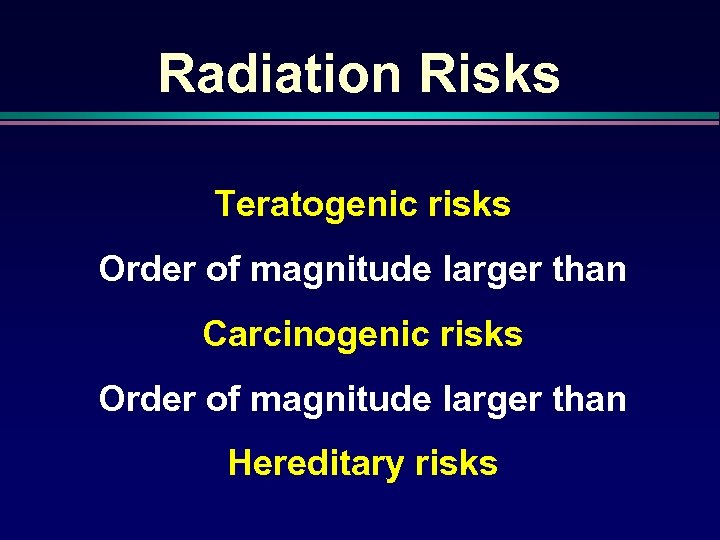 Radiation Risks

Teratogenic risks

Order of magnitude larger than

Carcinogenic risks

Order of magnitude larger than

Hereditary risks